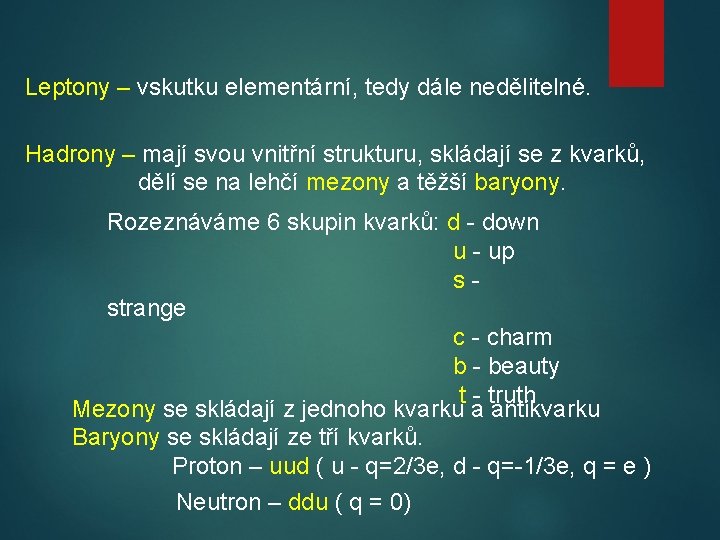 Leptony – vskutku elementární, tedy dále nedělitelné.

Hadrony – mají svou vnitřní strukturu, skládají se z kvarků, dělí se na lehčí mezony a těžší baryony.

Rozeznáváme 6 skupin kvarků: d - down
u - up
s - strange
c - charm
b - beauty
t - truth

Mezony se skládají z jednoho kvarku a antikvarku
Baryony se skládají ze tří kvarků.
Proton – uud ( u - q=2/3e, d - q=-1/3e, q = e )
Neutron – ddu ( q = 0)